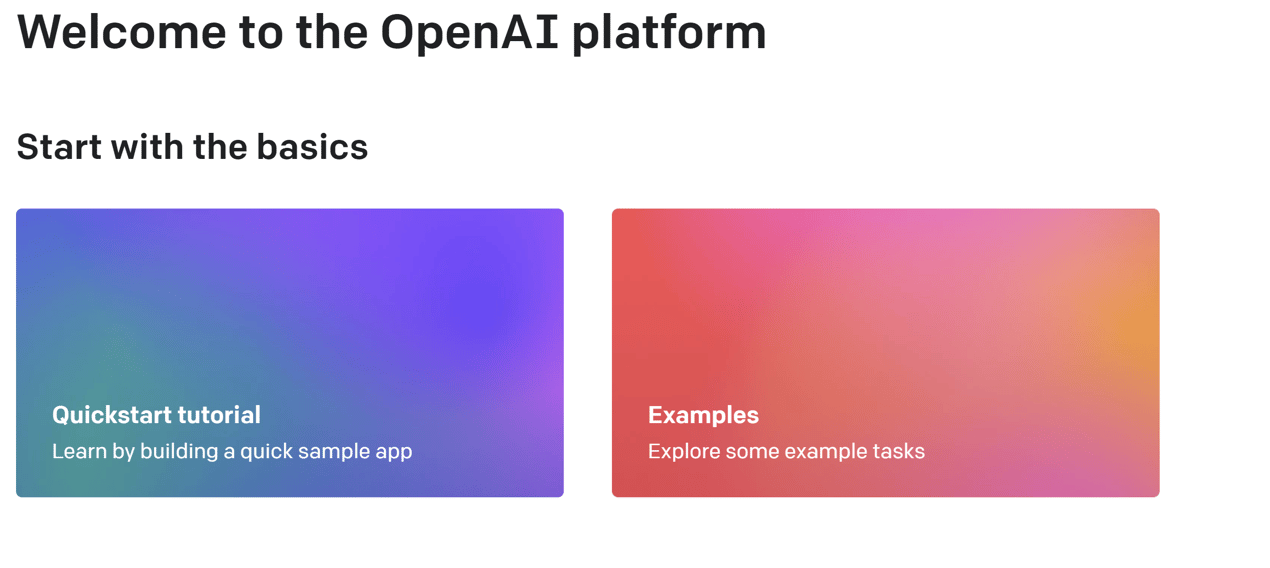 Welcome to the OpenAI platform

Start with the basics

Quickstart tutorial
Learn by building a quick sample app

Examples
Explore some example tasks